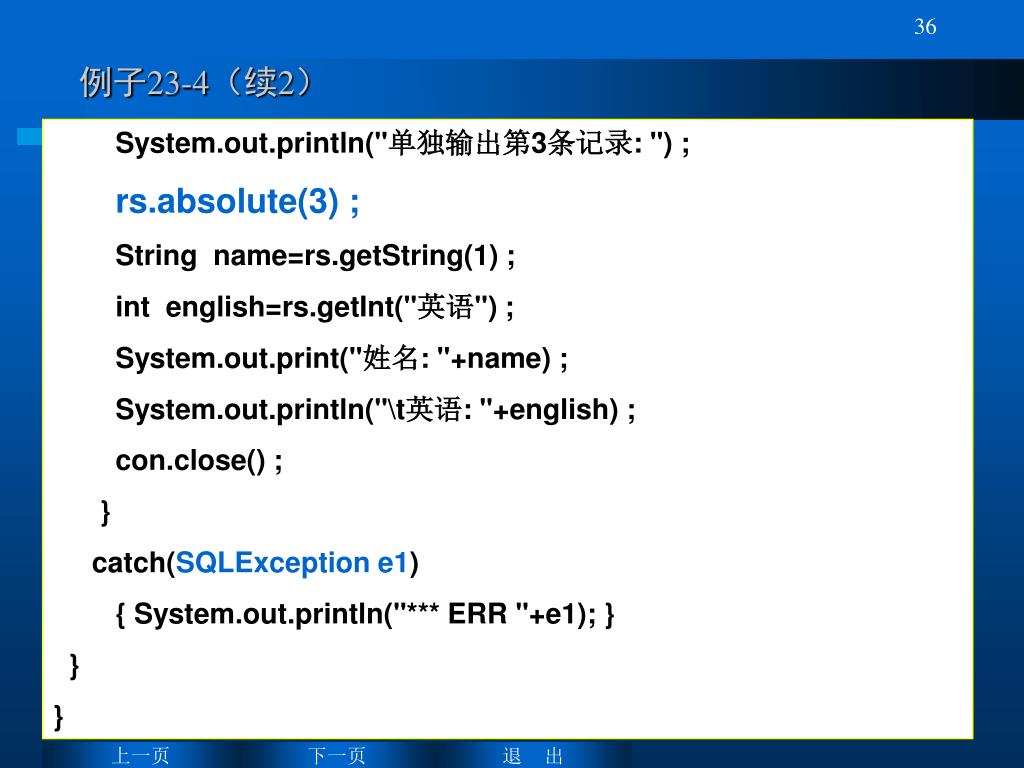 36

例子23-4（续2）

System.out.println("单独输出第3条记录: ") ;

rs.absolute(3) ;

String name=rs.getString(1) ;

int english=rs.getInt("英语") ;

System.out.print("姓名: "+name) ;

System.out.println("\t英语: "+english) ;

con.close() ;

}

catch(SQLException e1)

{ System.out.println("*** ERR "+e1); }

}

}

上一页 下一页 退 出